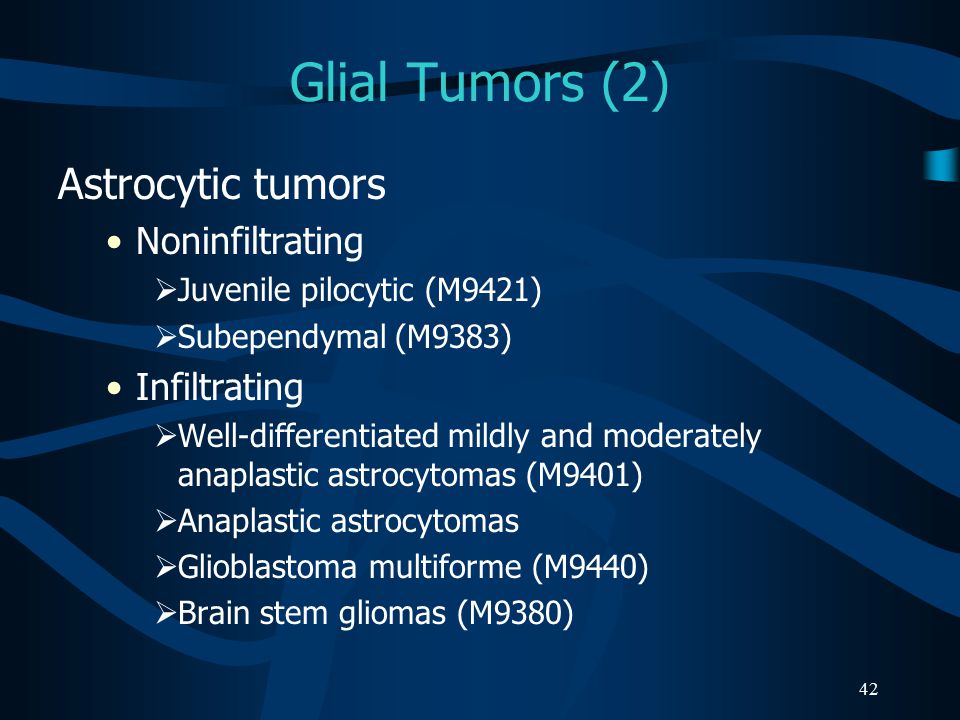 Glial Tumors (2)

Astrocytic tumors

• Noninfiltrating

➢Juvenile pilocytic (M9421)

➢Subependymal (M9383)

• Infiltrating

➢Well-differentiated mildly and moderately anaplastic astrocytomas (M9401)

➢Anaplastic astrocytomas

➢Glioblastoma multiforme (M9440)

➢Brain stem gliomas (M9380)

42